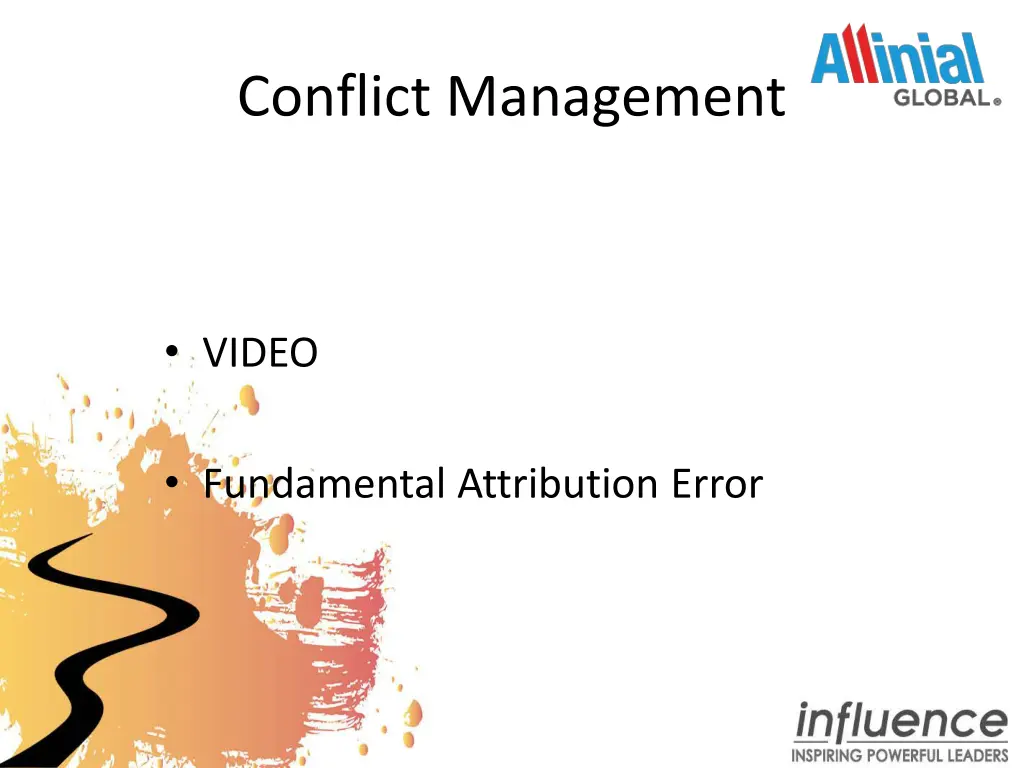 Conflict Management

Allinial GLOBAL

• VIDEO

• Fundamental Attribution Error

influence
INSPIRING POWERFUL LEADERS